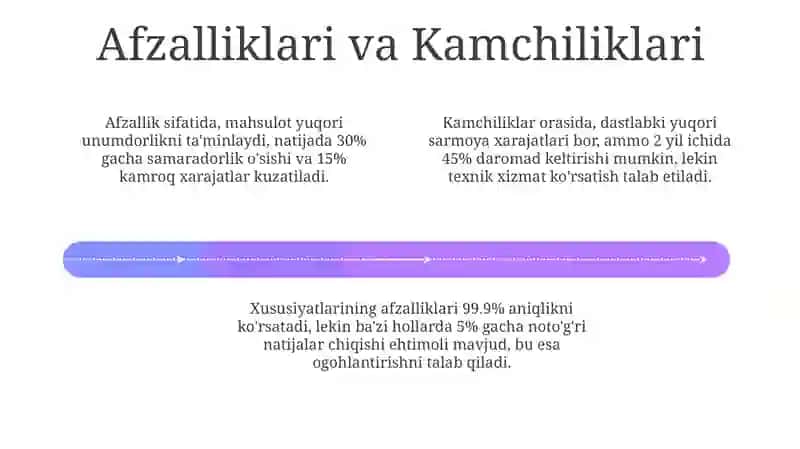 Afzalliklari va Kamchiliklari

Afzallik sifatida, mahsulot yuqori unumdorlikni ta'minlaydi, natijada 30% gacha samaradorlik o'sishi va 15% kamroq xarajatlar kuzatiladi.

Kamchiliklar orasida, dastlabki yuqori sarmoya xarajatlari bor, ammo 2 yil ichida 45% daromad keltirishi mumkin, lekin texnik xizmat ko'rsatish talab etiladi.

Xususiyatlarining afzalliklari 99.9% aniqlikni ko'rsatadi, lekin ba'zi hollarda 5% gacha noto'g'ri natijalar chiqishi ehtimoli mavjud, bu esa ogohlantirishni talab qiladi.